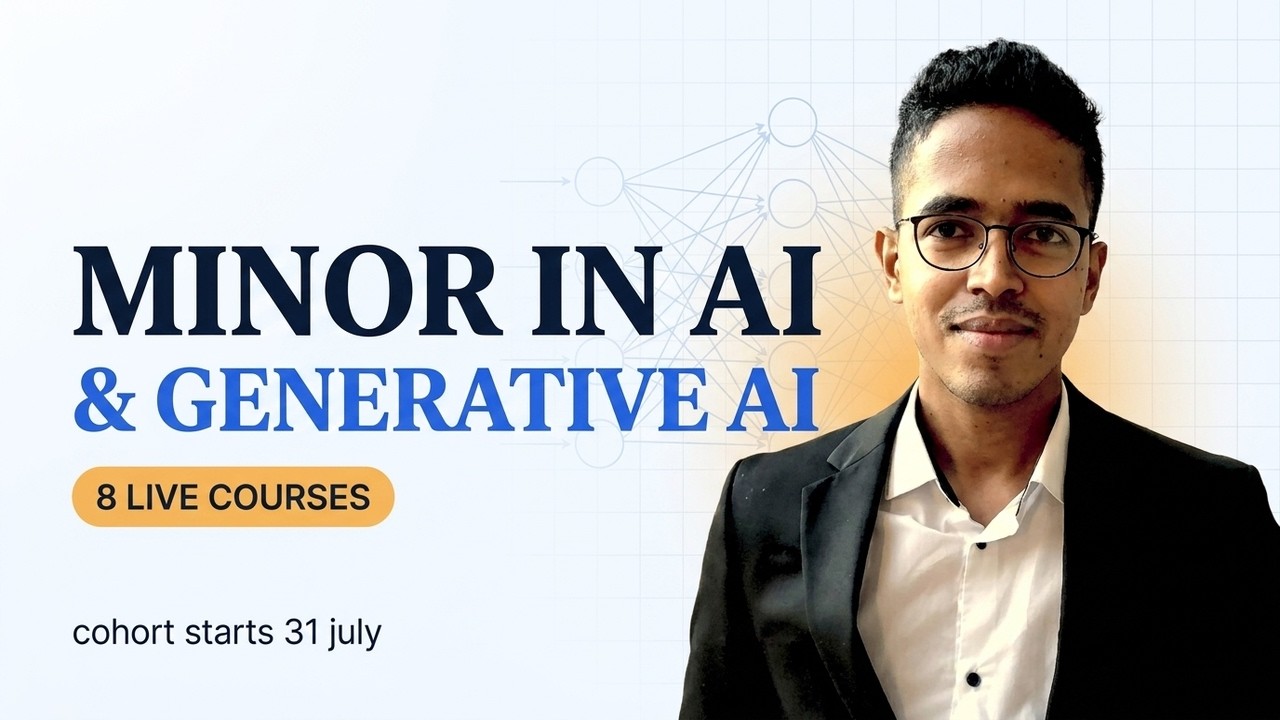 MINOR IN AI
& GENERATIVE AI

8 LIVE COURSES

cohort starts 31 july